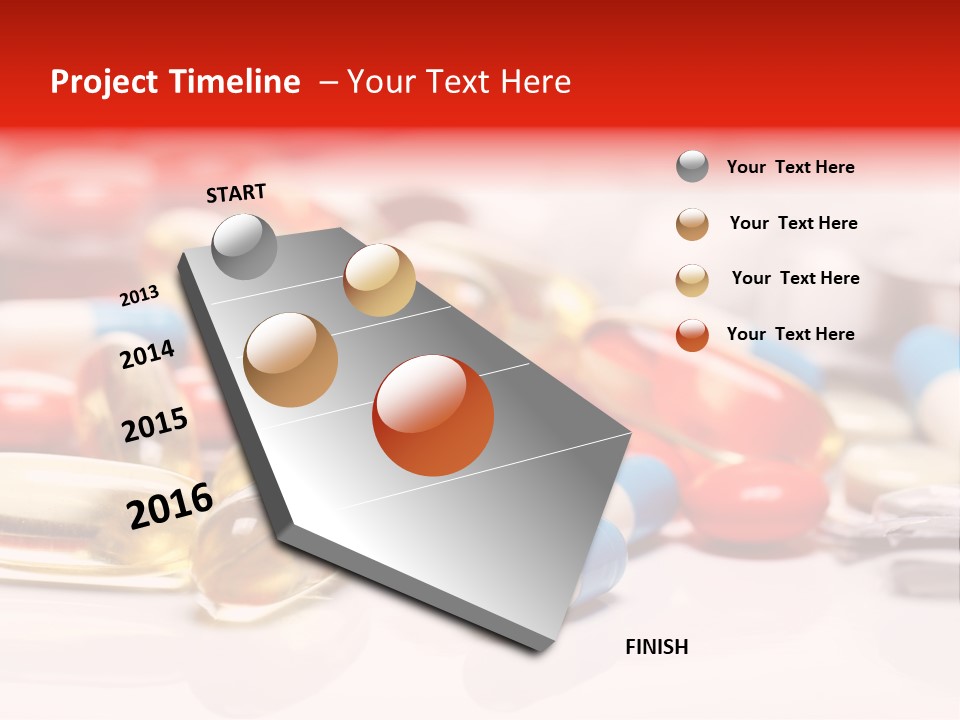 Project Timeline – Your Text Here

START

2013

2014

2015

2016

FINISH

Your Text Here

Your Text Here

Your Text Here

Your Text Here